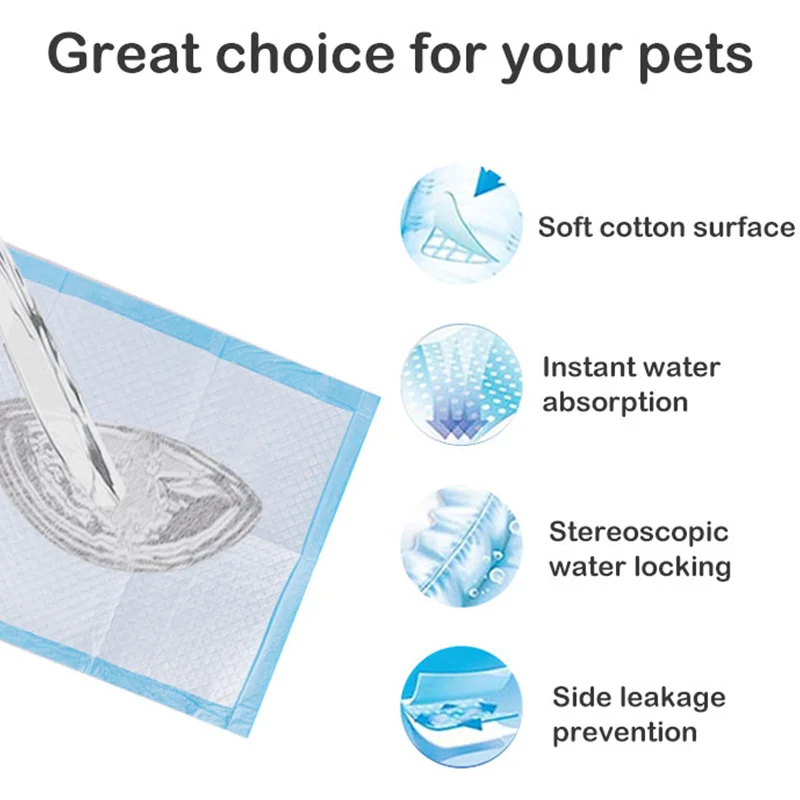 Great choice for your pets

Soft cotton surface

Instant water absorption

Stereoscopic water locking

Side leakage prevention